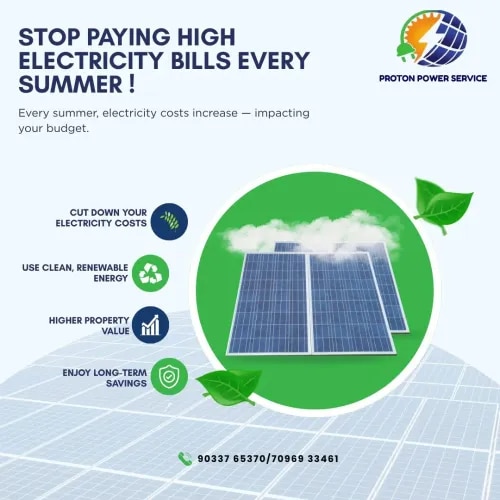 STOP PAYING HIGH ELECTRICITY BILLS EVERY SUMMER !

PROTON POWER SERVICE

Every summer, electricity costs increase — impacting your budget.

CUT DOWN YOUR ELECTRICITY COSTS

USE CLEAN, RENEWABLE ENERGY

HIGHER PROPERTY VALUE

ENJOY LONG-TERM SAVINGS

90337 65370/70969 33461